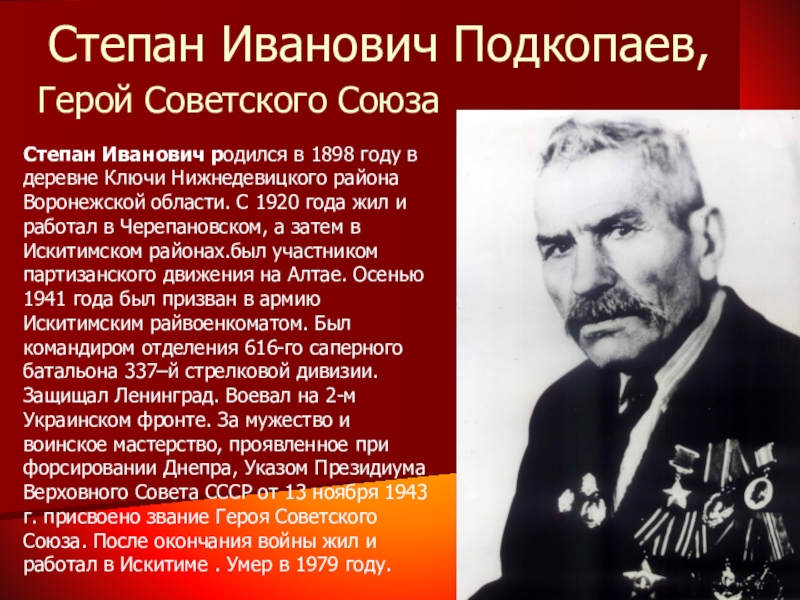 Степан Иванович Подкопаев,
Герой Советского Союза

Степан Иванович родился в 1898 году в деревне Ключи Нижнедевицкого района Воронежской области. С 1920 года жил и работал в Черепановском, а затем в Искитимском районах.был участником партизанского движения на Алтае. Осенью 1941 года был призван в армию Искитимским райвоенкоматом. Был командиром отделения 616-го саперного батальона 337–й стрелковой дивизии. Защищал Ленинград. Воевал на 2-м Украинском фронте. За мужество и воинское мастерство, проявленное при форсировании Днепра, Указом Президиума Верховного Совета СССР от 13 ноября 1943 г. присвоено звание Героя Советского Союза. После окончания войны жил и работал в Искитиме . Умер в 1979 году.